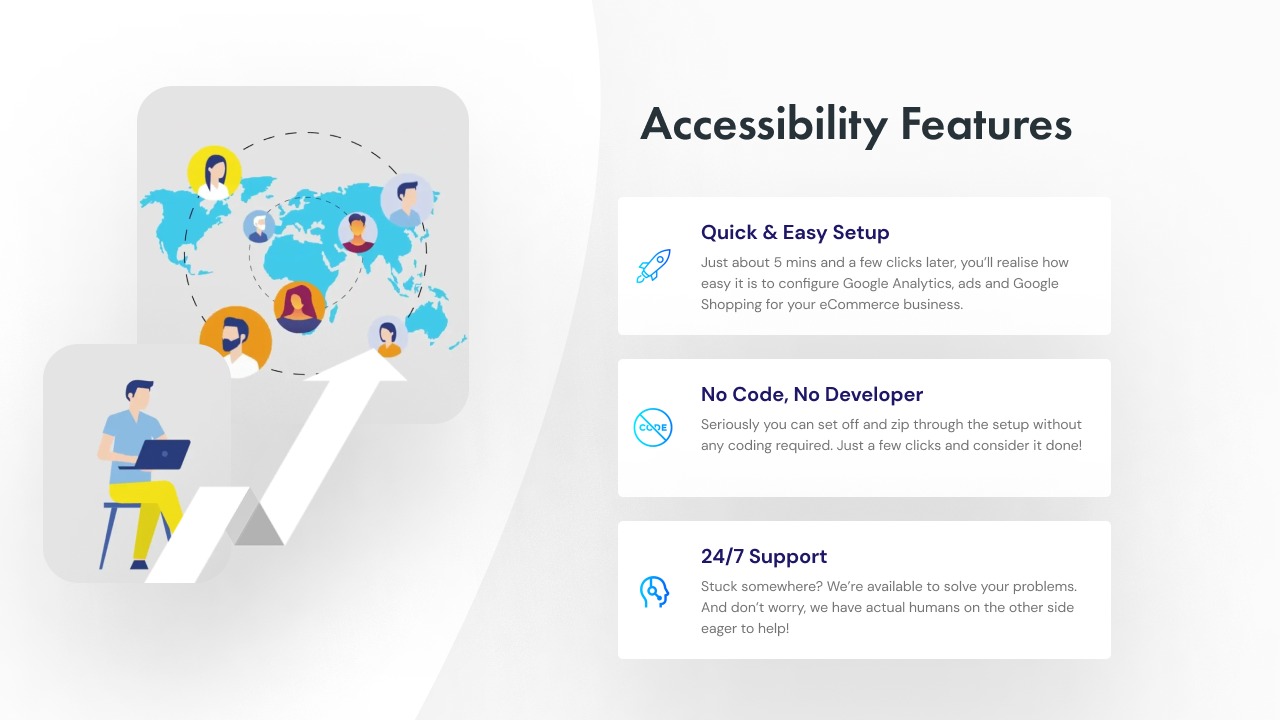 Accessibility Features

Quick & Easy Setup

Just about 5 mins and a few clicks later, you'll realise how easy it is to configure Google Analytics, ads and Google Shopping for your eCommerce business.

CODE

No Code, No Developer

Seriously you can set off and zip through the setup without any coding required. Just a few clicks and consider it done!

24/7 Support

Stuck somewhere? We're available to solve your problems. And don't worry, we have actual humans on the other side eager to help!